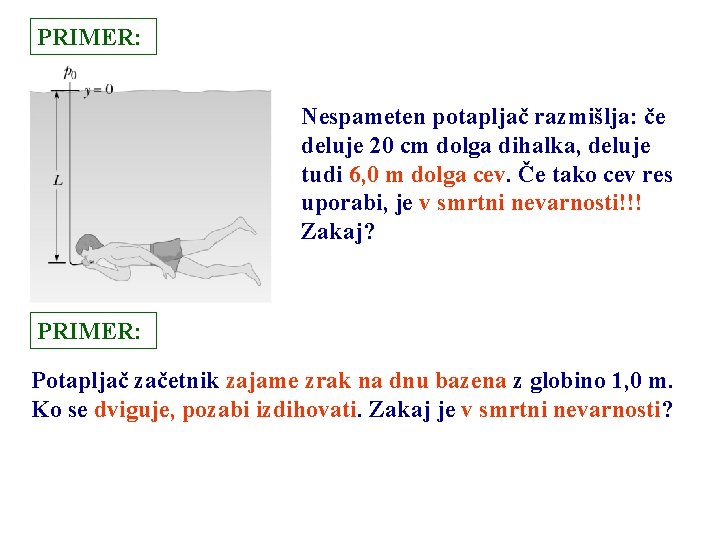 PRIMER:

$p_0$

$y = 0$

$L$

Nespameten potapljač razmišlja: če deluje 20 cm dolga dihalka, deluje tudi 6,0 m dolga cev. Če tako cev res uporabi, je v smrtni nevarnosti!!! Zakaj?

PRIMER:

Potapljač začetnik zajame zrak na dnu bazena z globino 1,0 m. Ko se dviguje, pozabi izdihovati. Zakaj je v smrtni nevarnosti?